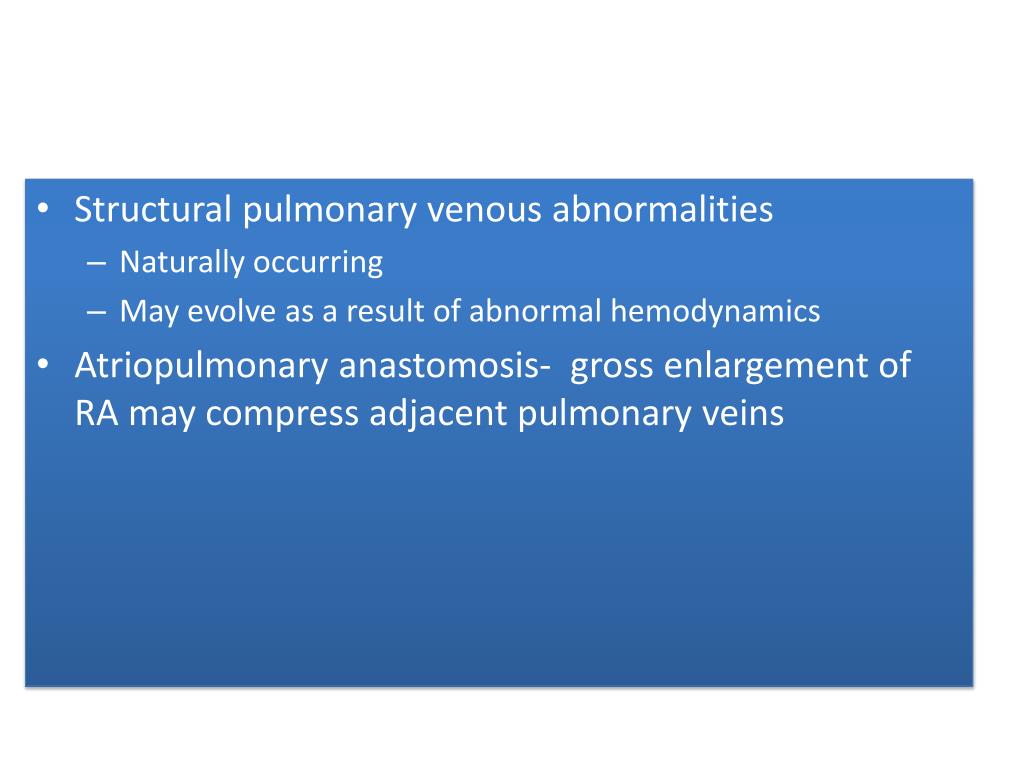 • Structural pulmonary venous abnormalities
– Naturally occurring
– May evolve as a result of abnormal hemodynamics
• Atriopulmonary anastomosis- gross enlargement of RA may compress adjacent pulmonary veins